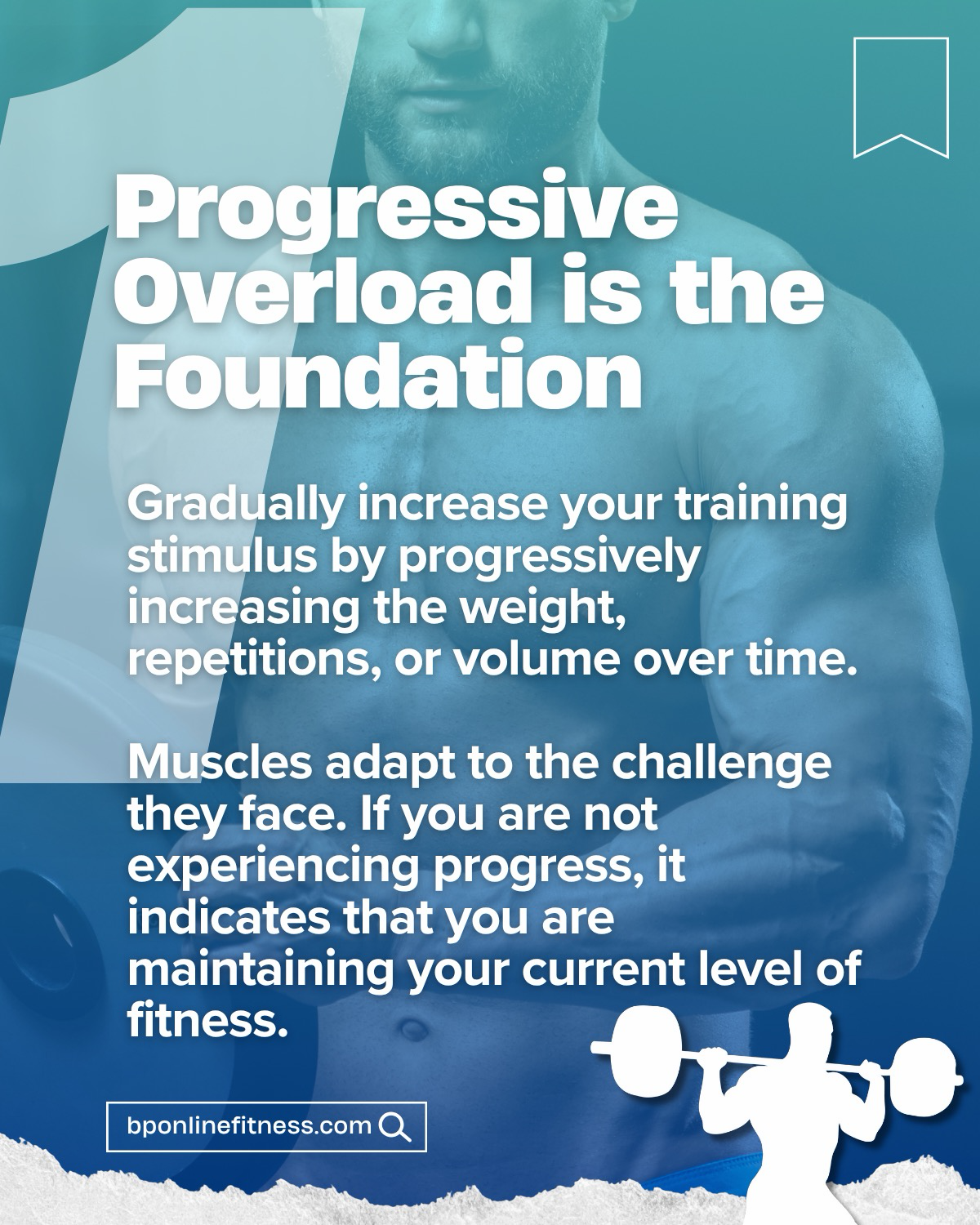 1

Progressive Overload is the Foundation

Gradually increase your training stimulus by progressively increasing the weight, repetitions, or volume over time.

Muscles adapt to the challenge they face. If you are not experiencing progress, it indicates that you are maintaining your current level of fitness.

bponlinefitness.com